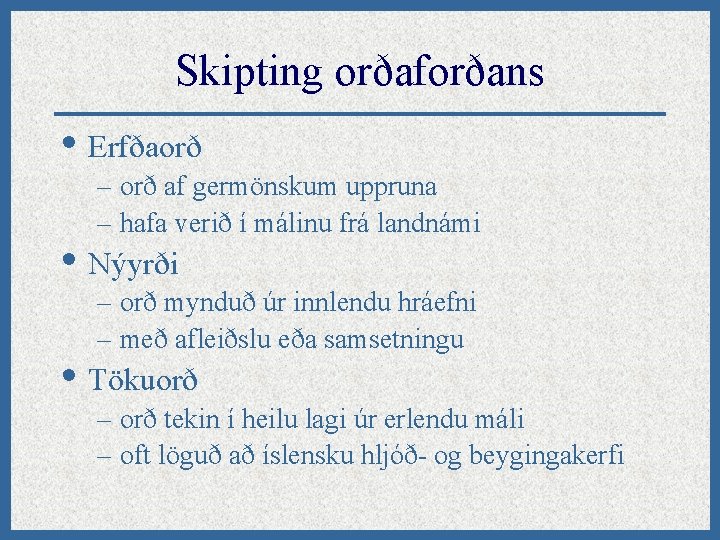 Skipting orðaforðans

• Erfðaorð
– orð af germönskum uppruna
– hafa verið í málinu frá landnámi

• Nýyrði
– orð mynduð úr innlendu hráefni
– með afleiðslu eða samsetningu

• Tökuorð
– orð tekin í heilu lagi úr erlendu máli
– oft löguð að íslensku hljóð- og beygingakerfi